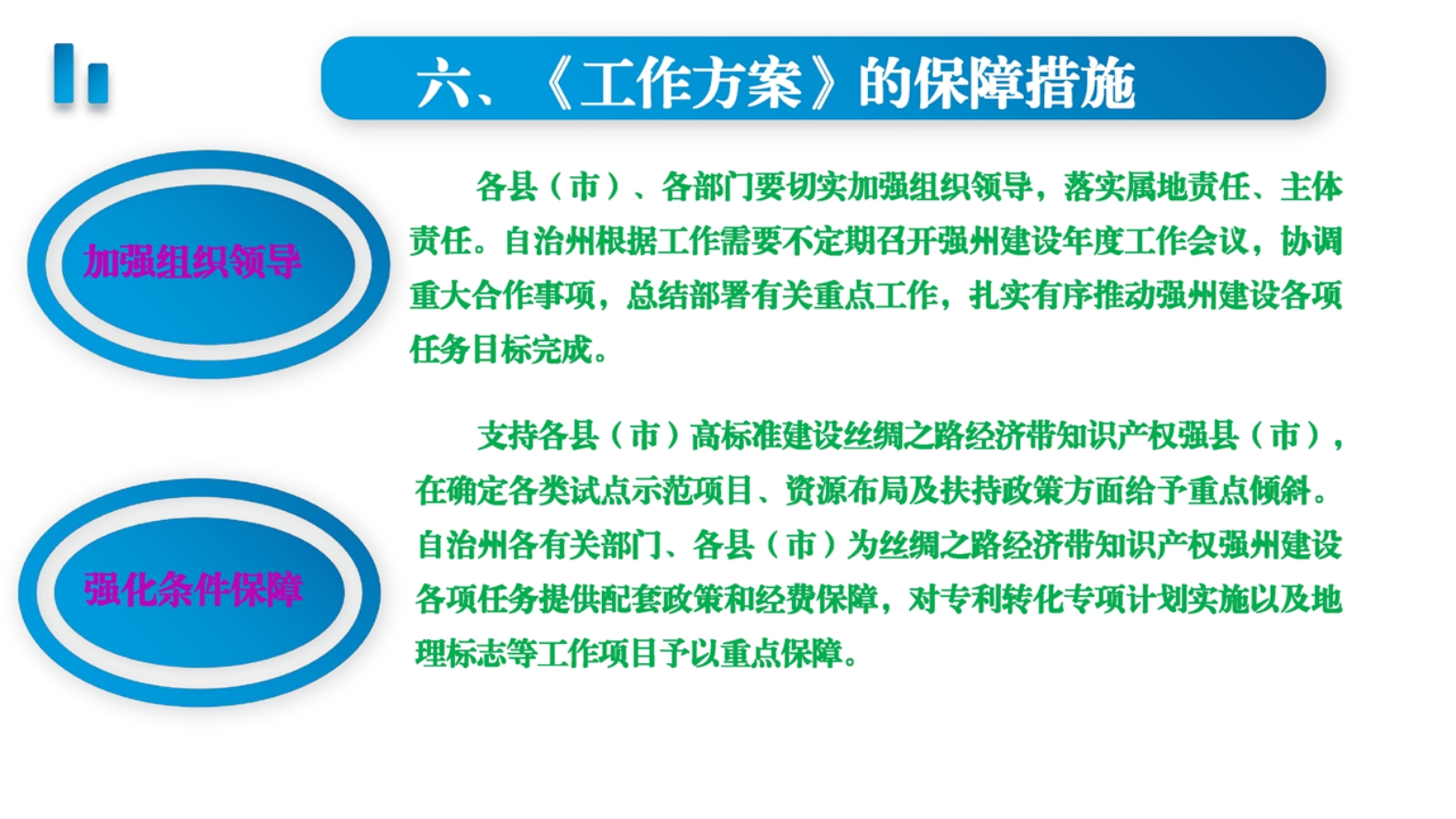 六、《工作方案》的保障措施

加强组织领导

各县（市）、各部门要切实加强组织领导，落实属地责任、主体责任。自治州根据工作需要不定期召开强州建设年度工作会议，协调重大合作事项，总结部署有关重点工作，扎实有序推动强州建设各项任务目标完成。

强化条件保障

支持各县（市）高标准建设丝绸之路经济带知识产权强县（市），在确定各类试点示范项目、资源布局及扶持政策方面给予重点倾斜。自治州各有关部门、各县（市）为丝绸之路经济带知识产权强州建设各项任务提供配套政策和经费保障，对专利转化专项计划实施以及地理标志等工作项目予以重点保障。